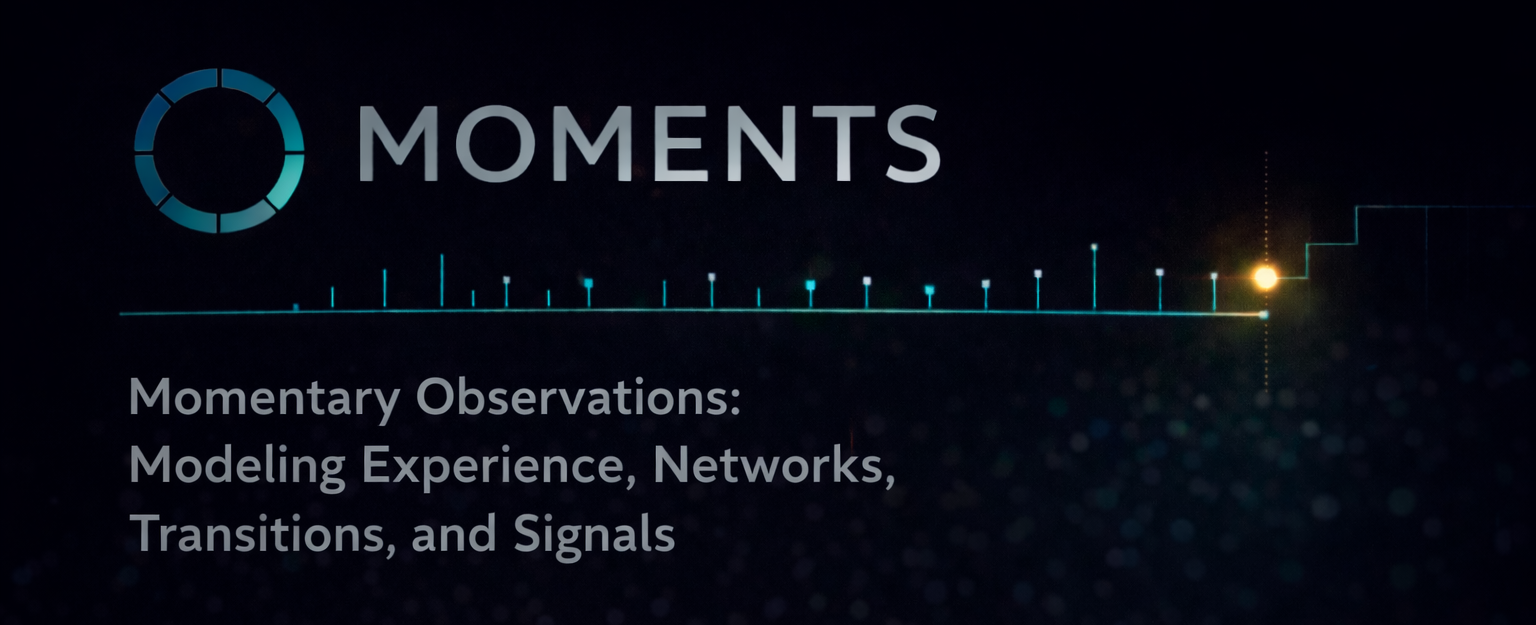 MOMENTS

Momentary Observations: Modeling Experience, Networks, Transitions, and Signals